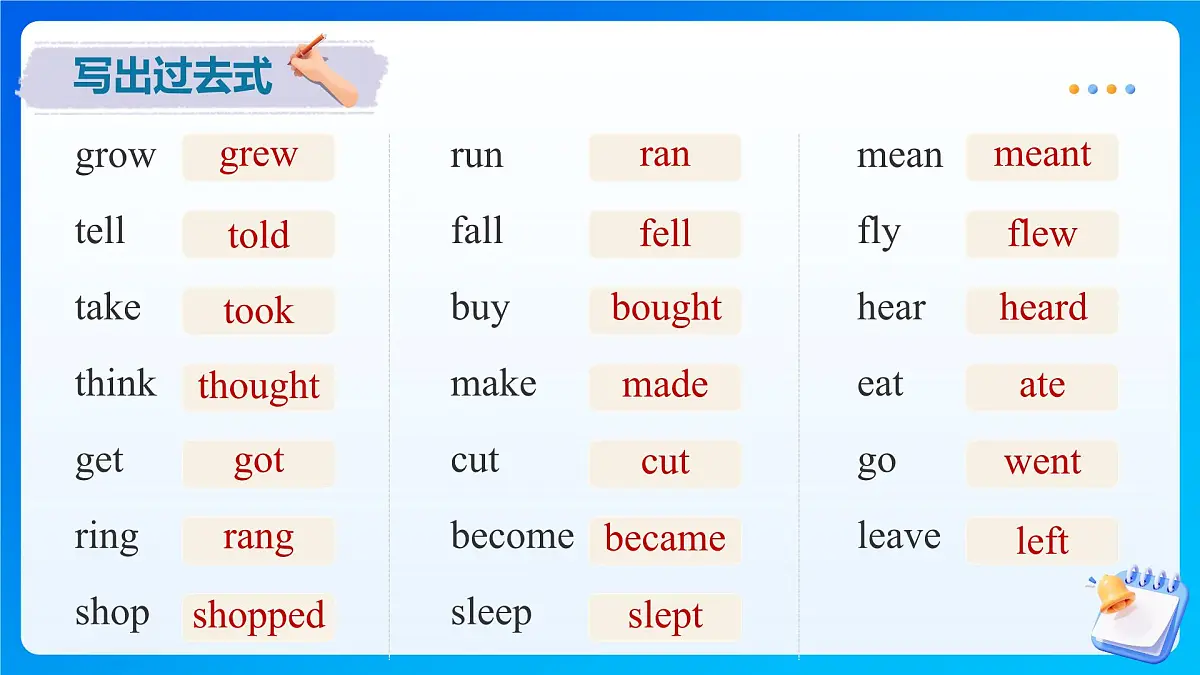 写出过去式

grow grew
tell told
take took
think thought
get got
ring rang
shop shopped

run ran
fall fell
buy bought
make made
cut cut
become became
sleep slept

mean meant
fly flew
hear heard
eat ate
go went
leave left